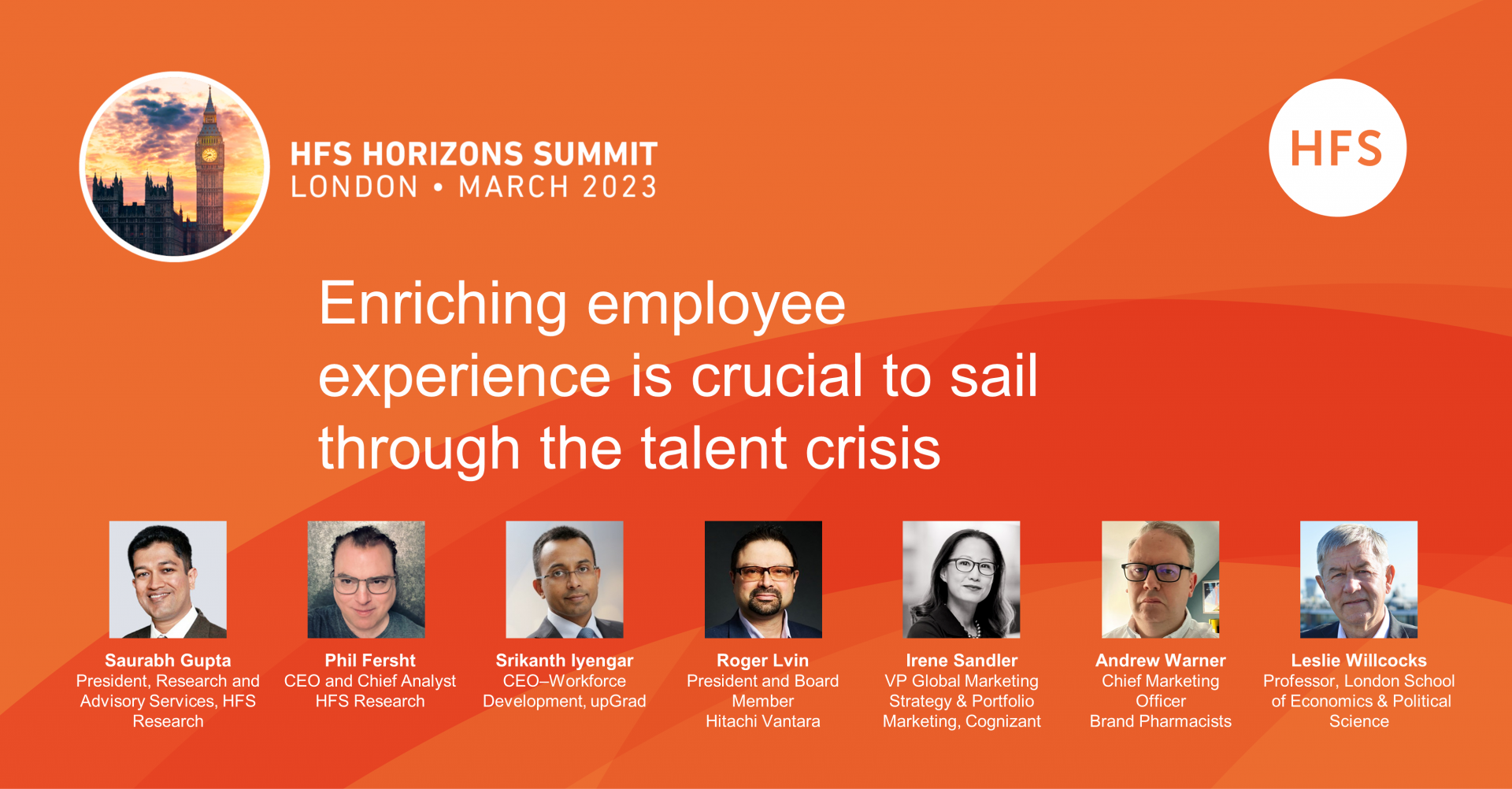 HFS HORIZONS SUMMIT
LONDON • MARCH 2023

HFS

Enriching employee experience is crucial to sail through the talent crisis

Saurabh Gupta
President, Research and Advisory Services, HFS Research

Phil Fersht
CEO and Chief Analyst
HFS Research

Srikanth Iyengar
CEO–Workforce Development, upGrad

Roger Lvin
President and Board Member
Hitachi Vantara

Irene Sandler
VP Global Marketing Strategy & Portfolio Marketing, Cognizant

Andrew Warner
Chief Marketing Officer
Brand Pharmacists

Leslie Willcocks
Professor, London School of Economics & Political Science